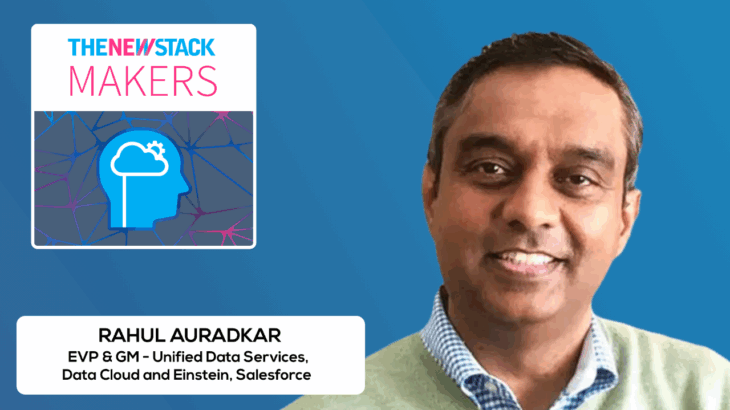 THENEWSTACK
MAKERS

RAHUL AURADKAR
EVP & GM - Unified Data Services, Data Cloud and Einstein, Salesforce